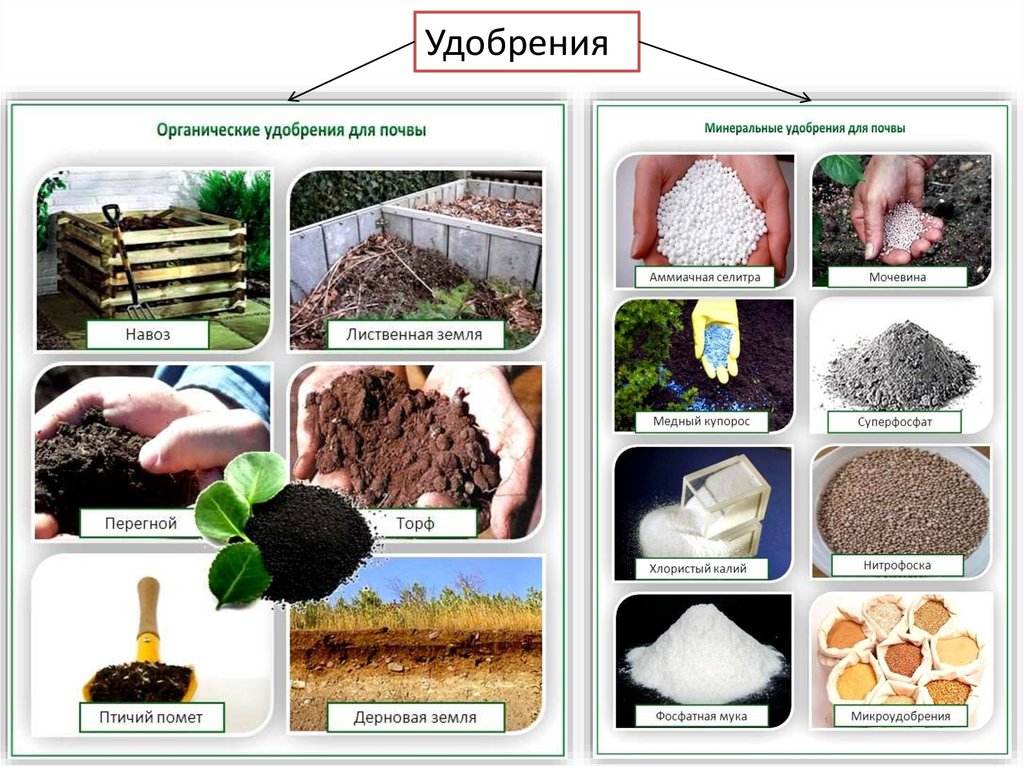 Удобрения

Органические удобрения для почвы

Навоз

Лиственная земля

Перегной

Торф

Птичий помет

Дерновая земля

Минеральные удобрения для почвы

Аммиачная селитра

Мочевина

Медный купорос

Суперфосфат

Хлористый калий

Нитрофоска

Фосфатная мука

Микроудобрения